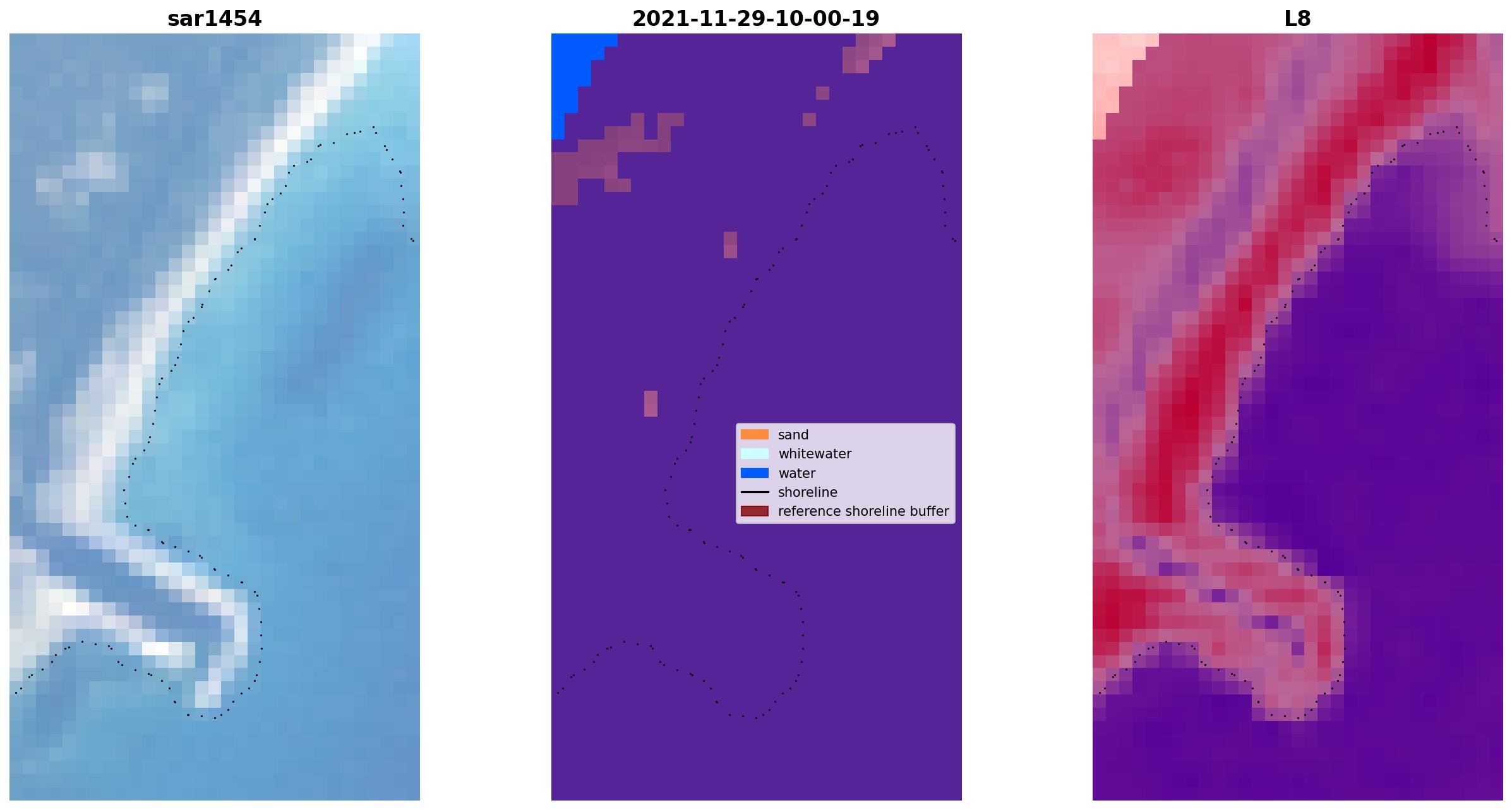 sar1454

2021-11-29-10-00-19

L8

sand
whitewater
water
shoreline
reference shoreline buffer